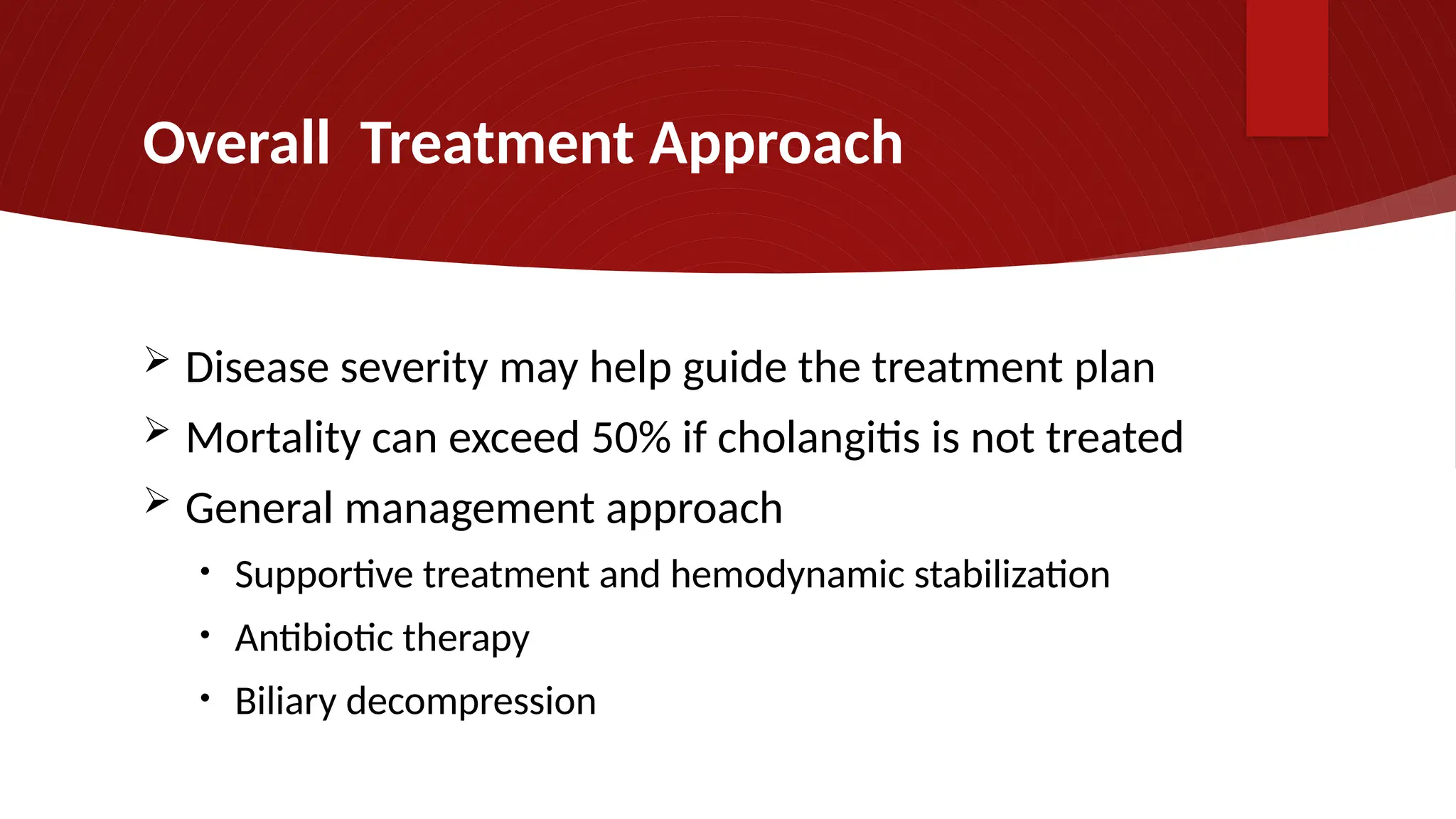 Overall  Treatment Approach

➢ Disease severity may help guide the treatment plan
➢ Mortality can exceed 50% if cholangitis is not treated
➢ General management approach
• Supportive treatment and hemodynamic stabilization
• Antibiotic therapy
• Biliary decompression